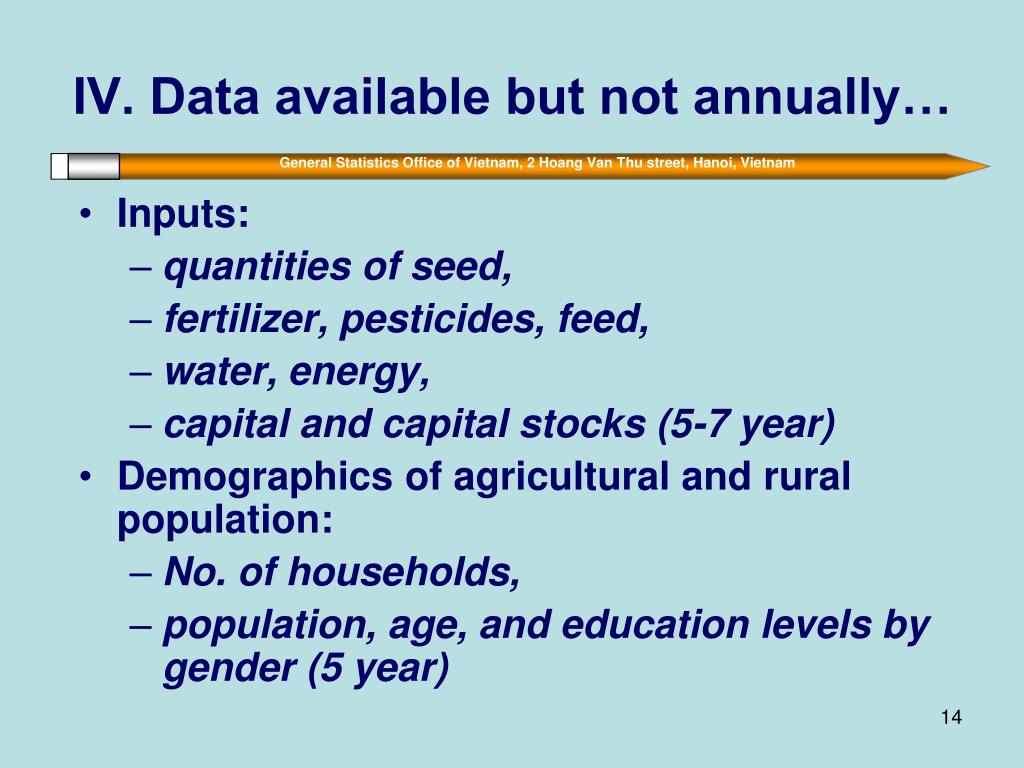 IV. Data available but not annually…

General Statistics Office of Vietnam, 2 Hoang Van Thu street, Hanoi, Vietnam

• Inputs:
– quantities of seed,
– fertilizer, pesticides, feed,
– water, energy,
– capital and capital stocks (5-7 year)
• Demographics of agricultural and rural population:
– No. of households,
– population, age, and education levels by gender (5 year)

14